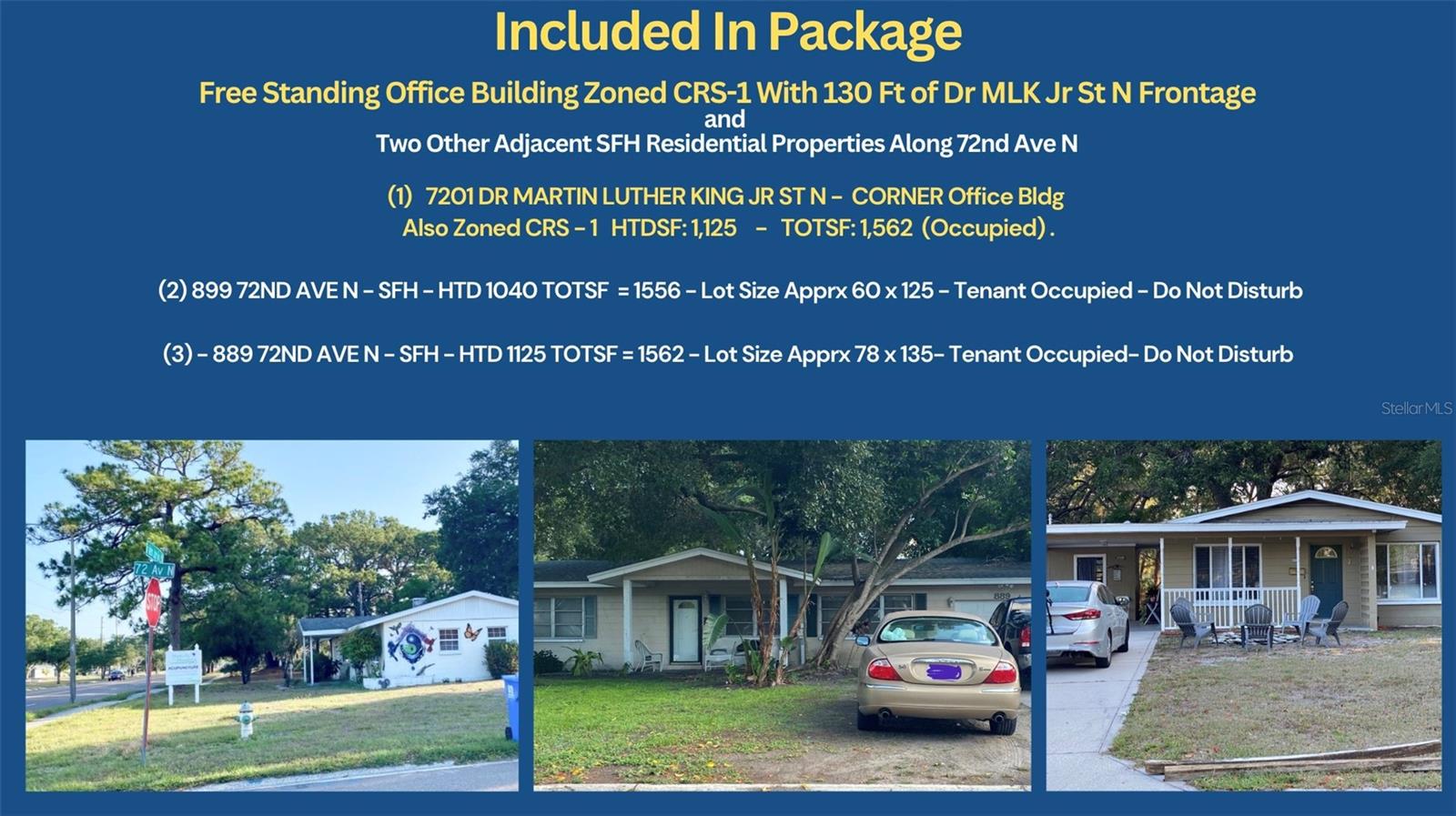 Included In Package

Free Standing Office Building Zoned CRS-1 With 130 Ft of Dr MLK Jr St N Frontage
and
Two Other Adjacent SFH Residential Properties Along 72nd Ave N

(1) 7201 DR MARTIN LUTHER KING JR ST N - CORNER Office Bldg
Also Zoned CRS - 1 HTDSF: 1,125 - TOTSF: 1,562 (Occupied).

(2) 899 72ND AVE N - SFH - HTD 1040 TOTSF = 1556 - Lot Size Apprx 60 x 125 - Tenant Occupied - Do Not Disturb

(3) - 889 72ND AVE N - SFH - HTD 1125 TOTSF = 1562 - Lot Size Apprx 78 x 135- Tenant Occupied- Do Not Disturb

Stellar MLS

72 Av N
STOP
ACUPUNCTURE
889